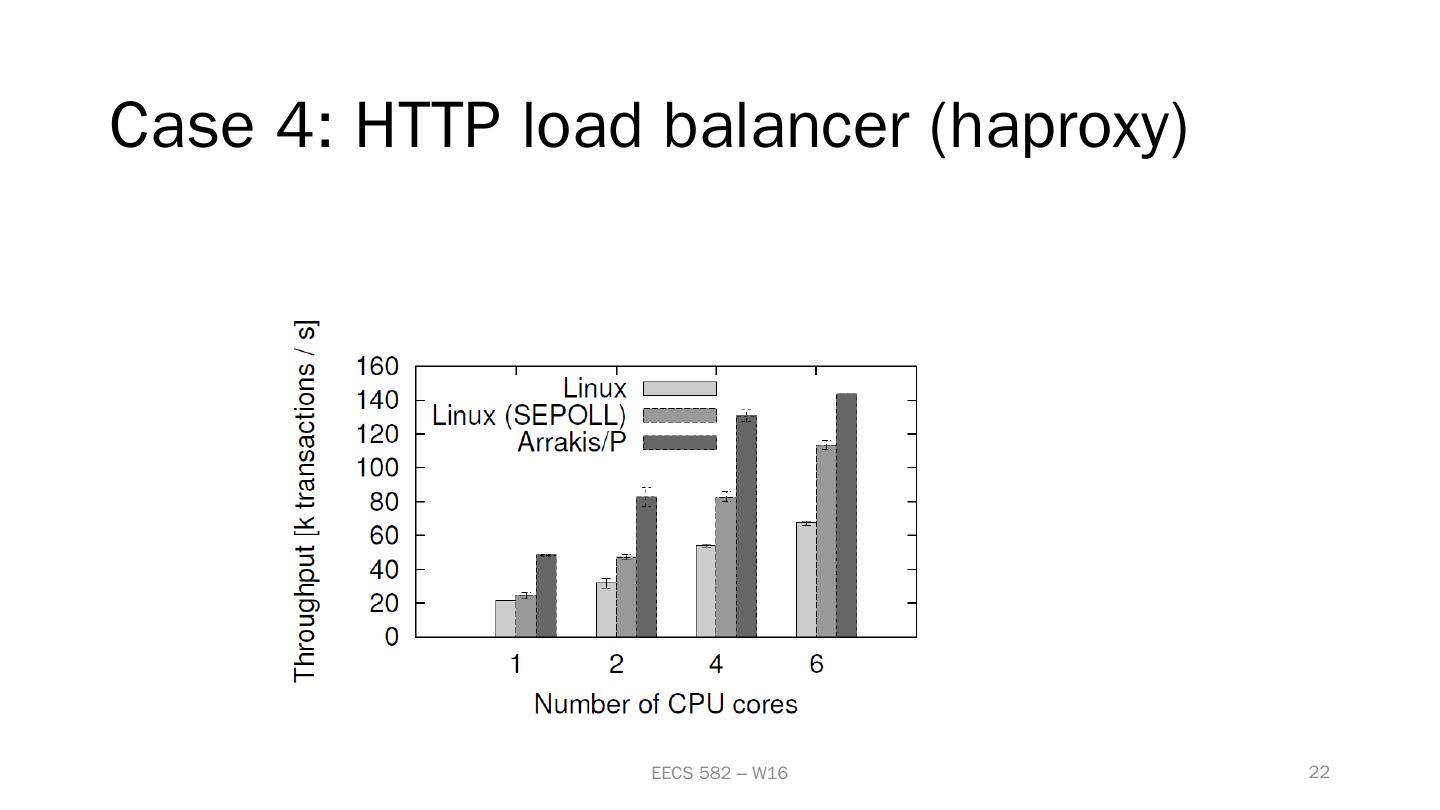 Case 4: HTTP load balancer (haproxy)

Throughput [k transactions / s]

160
140
120
100
80
60
40
20
0

Linux
Linux (SEPOLL)
Arrakis/P

1
2
4
6

Number of CPU cores

EECS 582 – W16

22